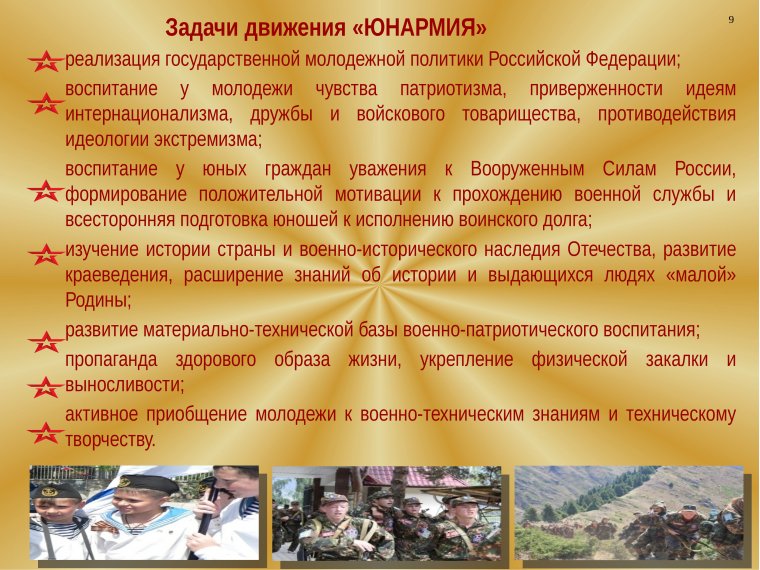 Задачи движения «ЮНАРМИЯ»

9

реализация государственной молодежной политики Российской Федерации;

воспитание у молодежи чувства патриотизма, приверженности идеям интернационализма, дружбы и войскового товарищества, противодействия идеологии экстремизма;

воспитание у юных граждан уважения к Вооруженным Силам России, формирование положительной мотивации к прохождению военной службы и всесторонняя подготовка юношей к исполнению воинского долга;

изучение истории страны и военно-исторического наследия Отечества, развитие краеведения, расширение знаний об истории и выдающихся людях «малой» Родины;

развитие материально-технической базы военно-патриотического воспитания;

пропаганда здорового образа жизни, укрепление физической закалки и выносливости;

активное приобщение молодежи к военно-техническим знаниям и техническому творчеству.